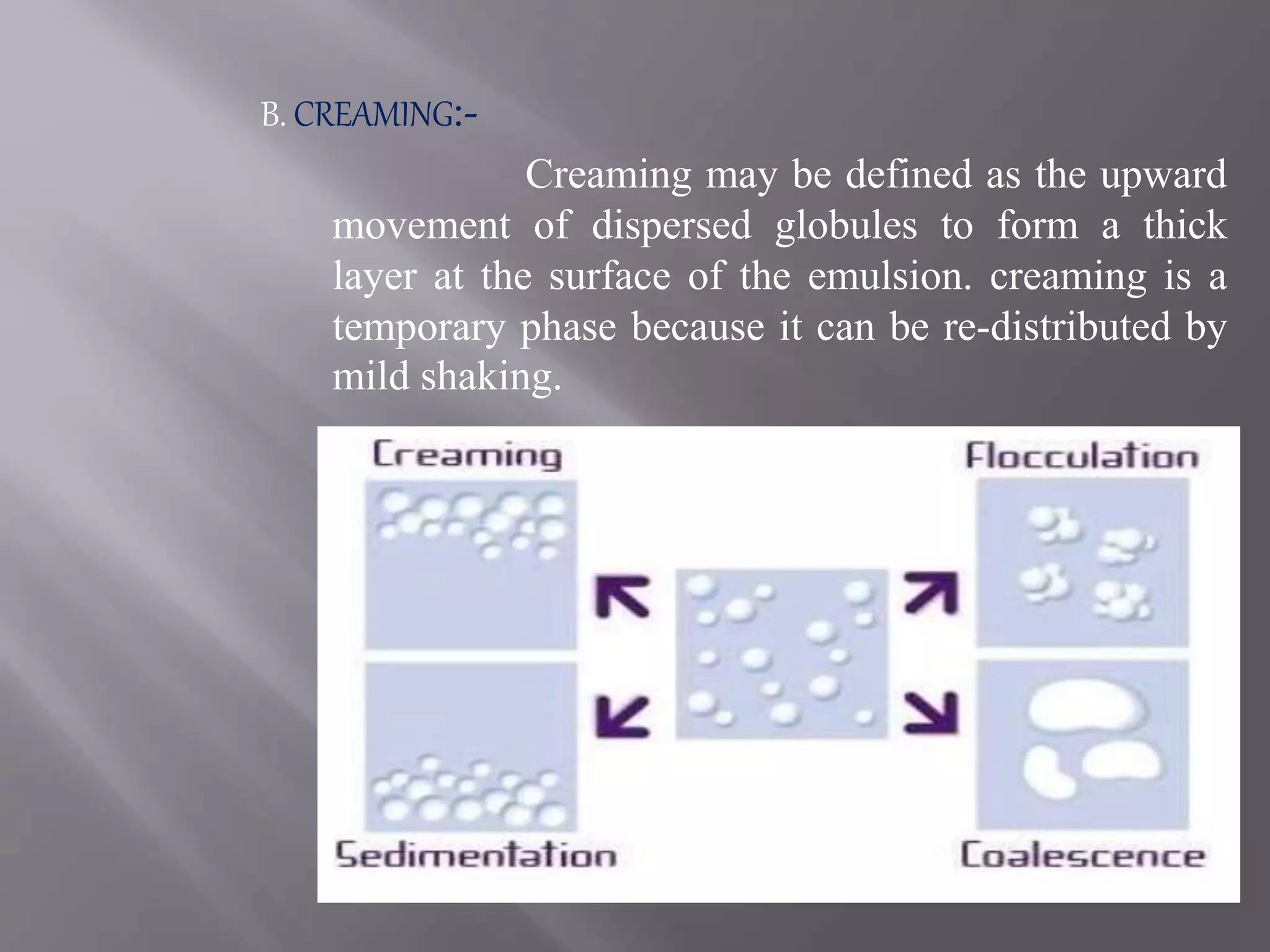 B. CREAMING:-

Creaming may be defined as the upward movement of dispersed globules to form a thick layer at the surface of the emulsion. creaming is a temporary phase because it can be re-distributed by mild shaking.

Creaming

Flocculation

Sedimentation

Coalescence